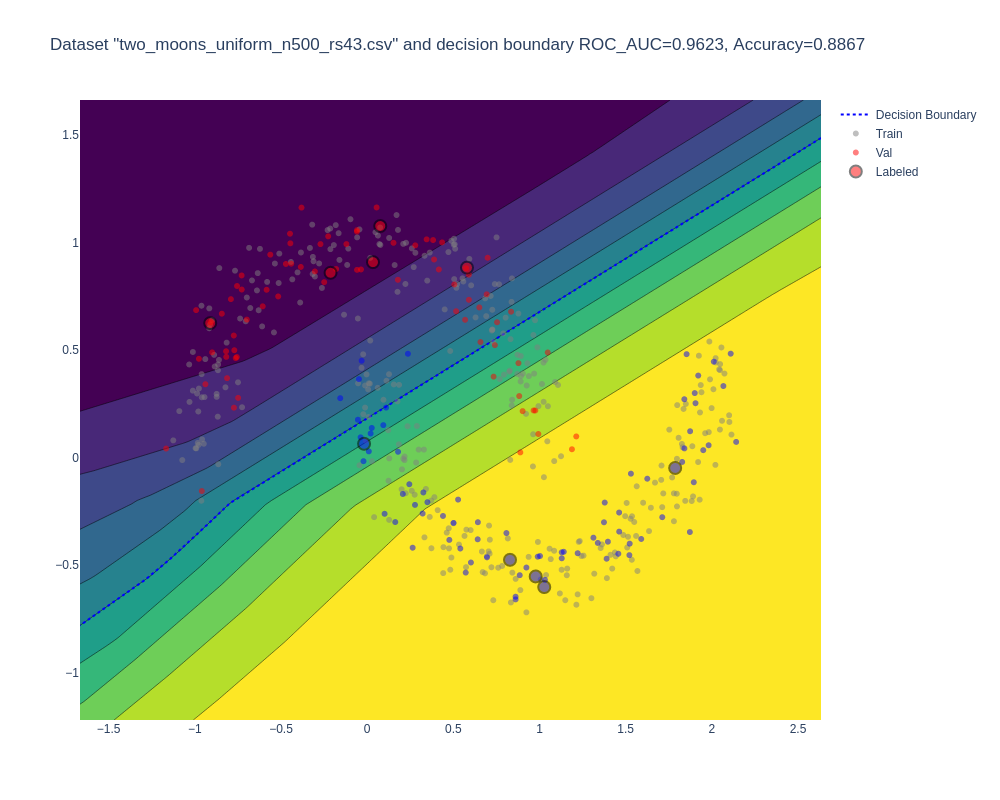 Dataset "two_moons_uniform_n500_rs43.csv" and decision boundary ROC_AUC=0.9623, Accuracy=0.8867

Decision Boundary
Train
Val
Labeled

1.5
1
0.5
0
−0.5
−1

−1.5
−1
−0.5
0
0.5
1
1.5
2
2.5